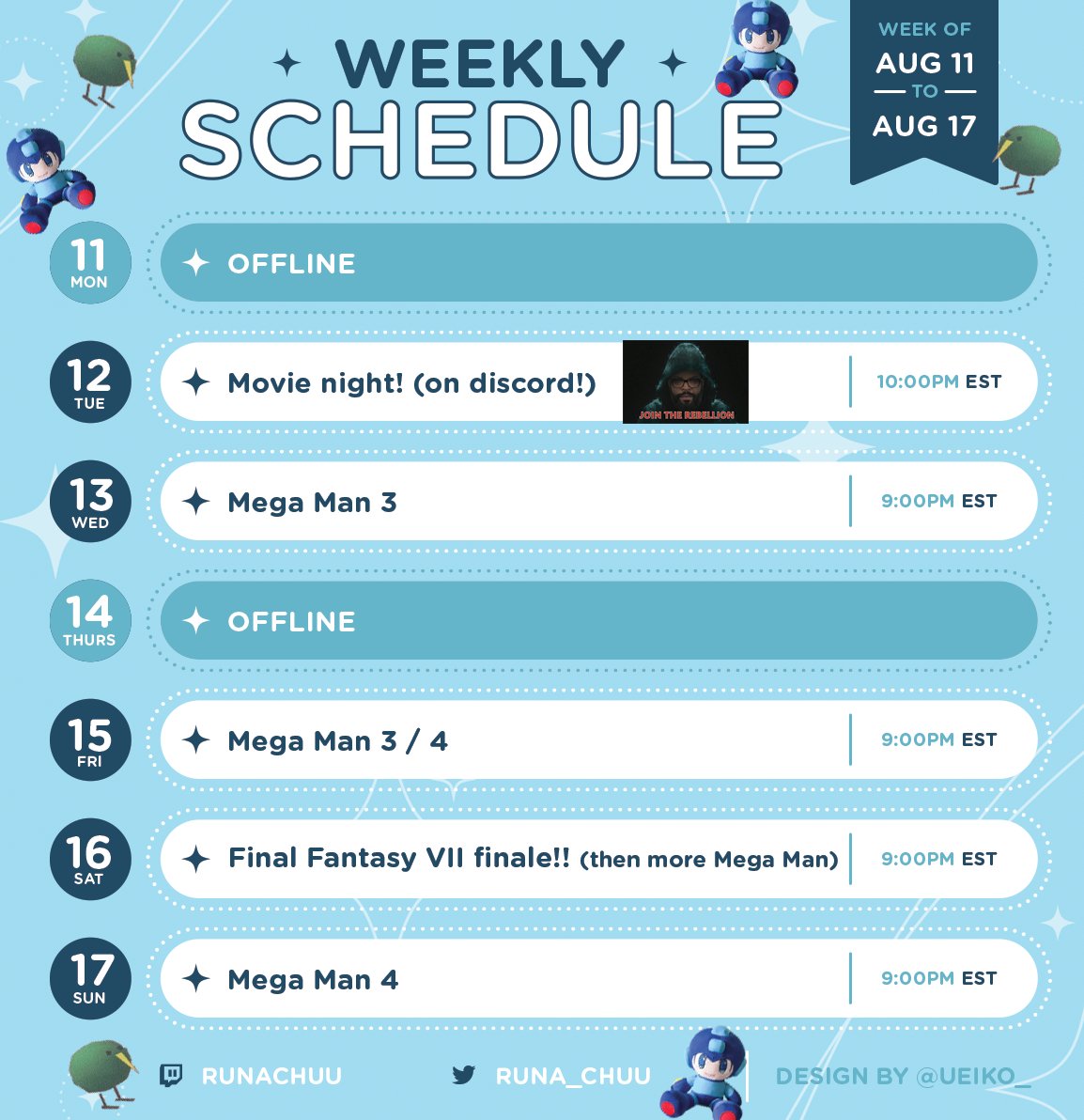 WEEKLY SCHEDULE

WEEK OF AUG 11 TO AUG 17

11 MON OFFLINE

12 TUE Movie night! (on discord!) JOIN THE REBELLION 10:00PM EST

13 WED Mega Man 3 9:00PM EST

14 THURS OFFLINE

15 FRI Mega Man 3 / 4 9:00PM EST

16 SAT Final Fantasy VII finale!! (then more Mega Man) 9:00PM EST

17 SUN Mega Man 4 9:00PM EST

RUNACHUU

RUNA_CHUU

DESIGN BY @UEIKO_